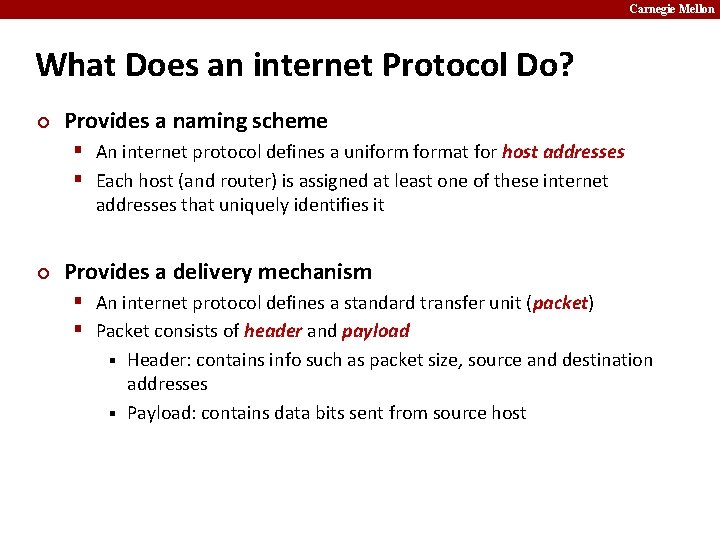 Carnegie Mellon

What Does an internet Protocol Do?

Provides a naming scheme

An internet protocol defines a uniform format for host addresses

Each host (and router) is assigned at least one of these internet addresses that uniquely identifies it

Provides a delivery mechanism

An internet protocol defines a standard transfer unit (packet)

Packet consists of header and payload

Header: contains info such as packet size, source and destination addresses

Payload: contains data bits sent from source host